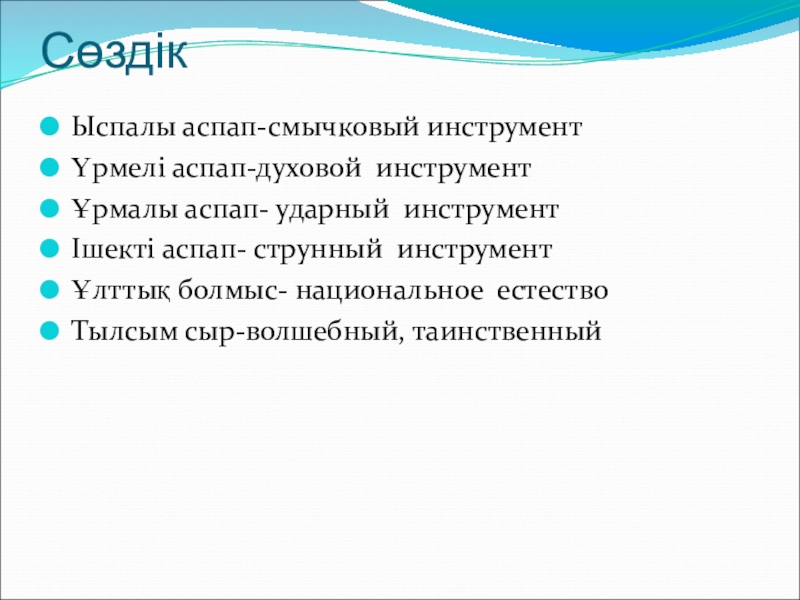 Сөздік

Ыспалы аспап-смычковый инструмент
Үрмелі аспап-духовой инструмент
Ұрмалы аспап- ударный инструмент
Ішекті аспап- струнный инструмент
Ұлттық болмыс- национальное естество
Тылсым сыр-волшебный, таинственный